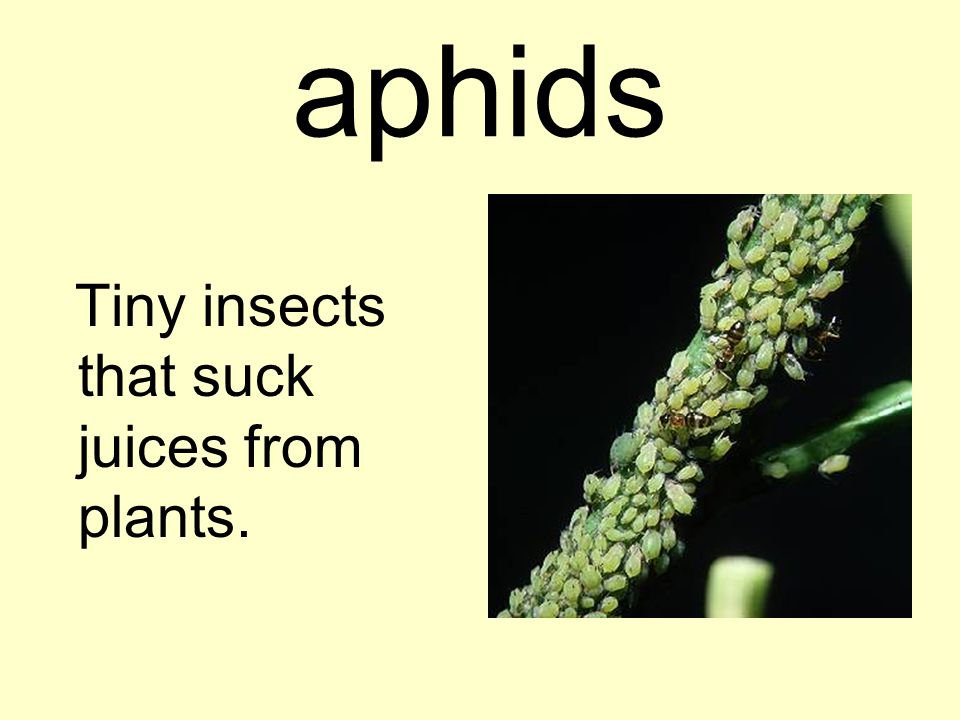 aphids

Tiny insects that suck juices from plants.